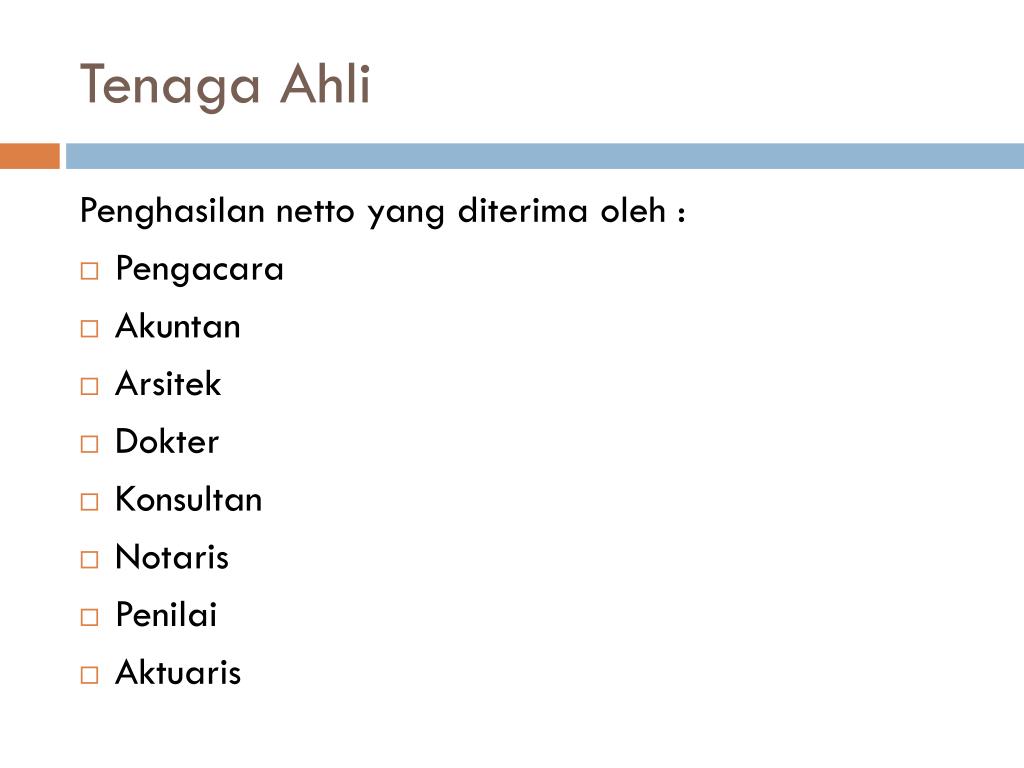 Tenaga Ahli

Penghasilan netto yang diterima oleh :

□ Pengacara
□ Akuntan
□ Arsitek
□ Dokter
□ Konsultan
□ Notaris
□ Penilai
□ Aktuaris